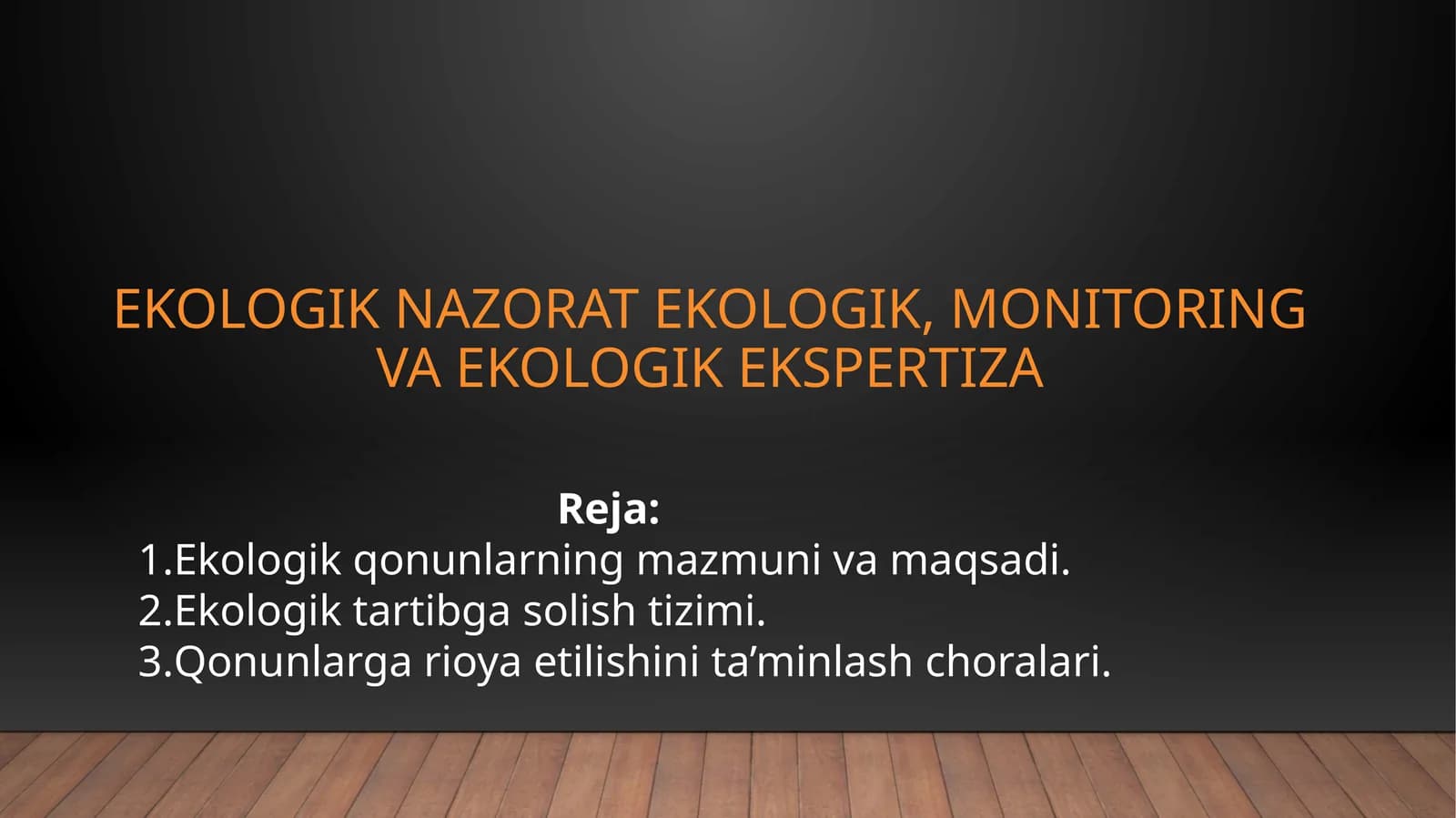 EKOLOGIK NAZORAT EKOLOGIK, MONITORING VA EKOLOGIK EKSPERTIZA

Reja:
1.Ekologik qonunlarning mazmuni va maqsadi.
2.Ekologik tartibga solish tizimi.
3.Qonunlarga rioya etilishini ta’minlash choralari.